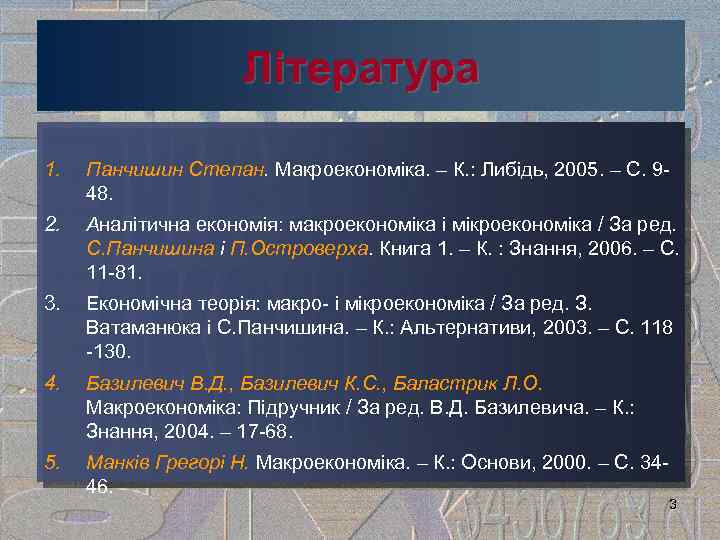 Література

1. Панчишин Степан. Макроекономіка. – К.: Либідь, 2005. – С. 9-48.

2. Аналітична економія: макроекономіка і мікроекономіка / За ред. С.Панчишина і П.Островерха. Книга 1. – К. : Знання, 2006. – С. 11-81.

3. Економічна теорія: макро- і мікроекономіка / За ред. З. Ватаманюка і С.Панчишина. – К.: Альтернативи, 2003. – С. 118 -130.

4. Базилевич В.Д., Базилевич К.С., Баластрик Л.О. Макроекономіка: Підручник / За ред. В.Д. Базилевича. – К.: Знання, 2004. – 17-68.

5. Манків Грегорі Н. Макроекономіка. – К.: Основи, 2000. – С. 34-46.

3